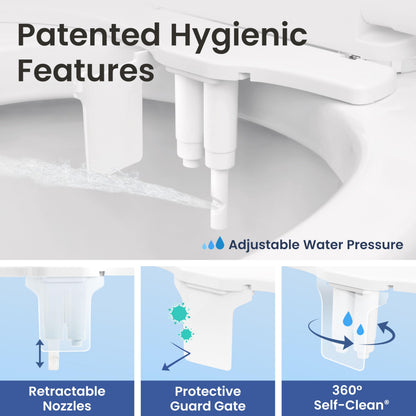 Patented Hygienic Features

Adjustable Water Pressure

Retractable Nozzles

Protective Guard Gate

360° Self-Clean®